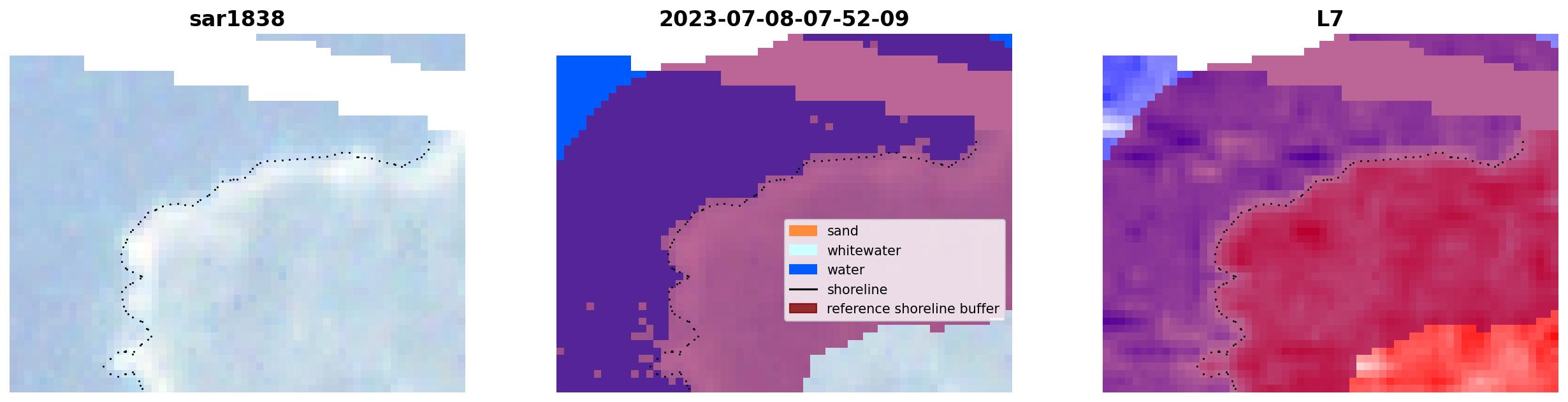 sar1838

2023-07-08-07-52-09

sand
whitewater
water
shoreline
reference shoreline buffer

L7